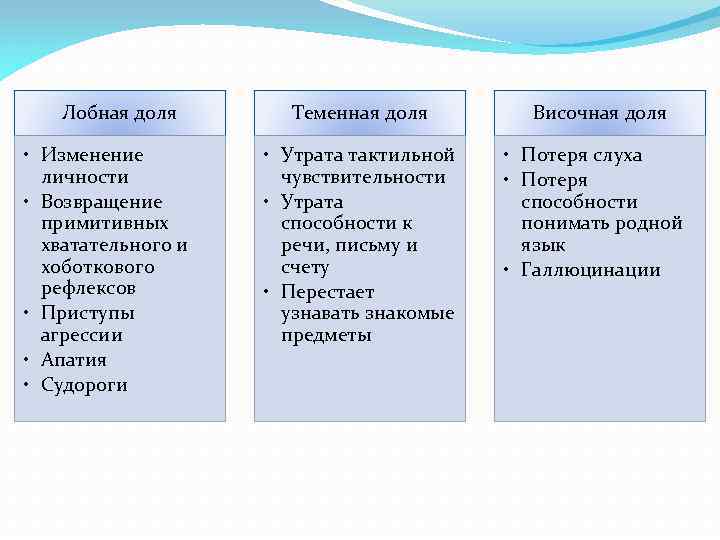 Лобная доля

• Изменение личности
• Возвращение примитивных хватательного и хоботкового рефлексов
• Приступы агрессии
• Апатия
• Судороги

Теменная доля

• Утрата тактильной чувствительности
• Утрата способности к речи, письму и счету
• Перестает узнавать знакомые предметы

Височная доля

• Потеря слуха
• Потеря способности понимать родной язык
• Галлюцинации